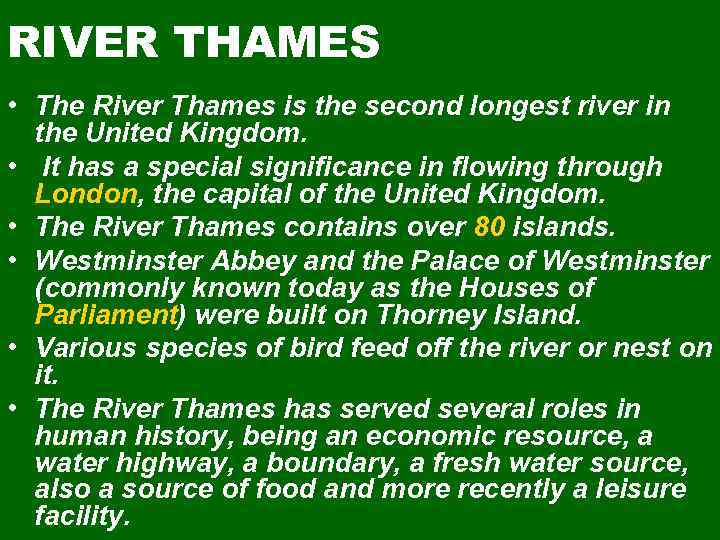 RIVER THAMES

• The River Thames is the second longest river in the United Kingdom.
• It has a special significance in flowing through London, the capital of the United Kingdom.
• The River Thames contains over 80 islands.
• Westminster Abbey and the Palace of Westminster (commonly known today as the Houses of Parliament) were built on Thorney Island.
• Various species of bird feed off the river or nest on it.
• The River Thames has served several roles in human history, being an economic resource, a water highway, a boundary, a fresh water source, also a source of food and more recently a leisure facility.